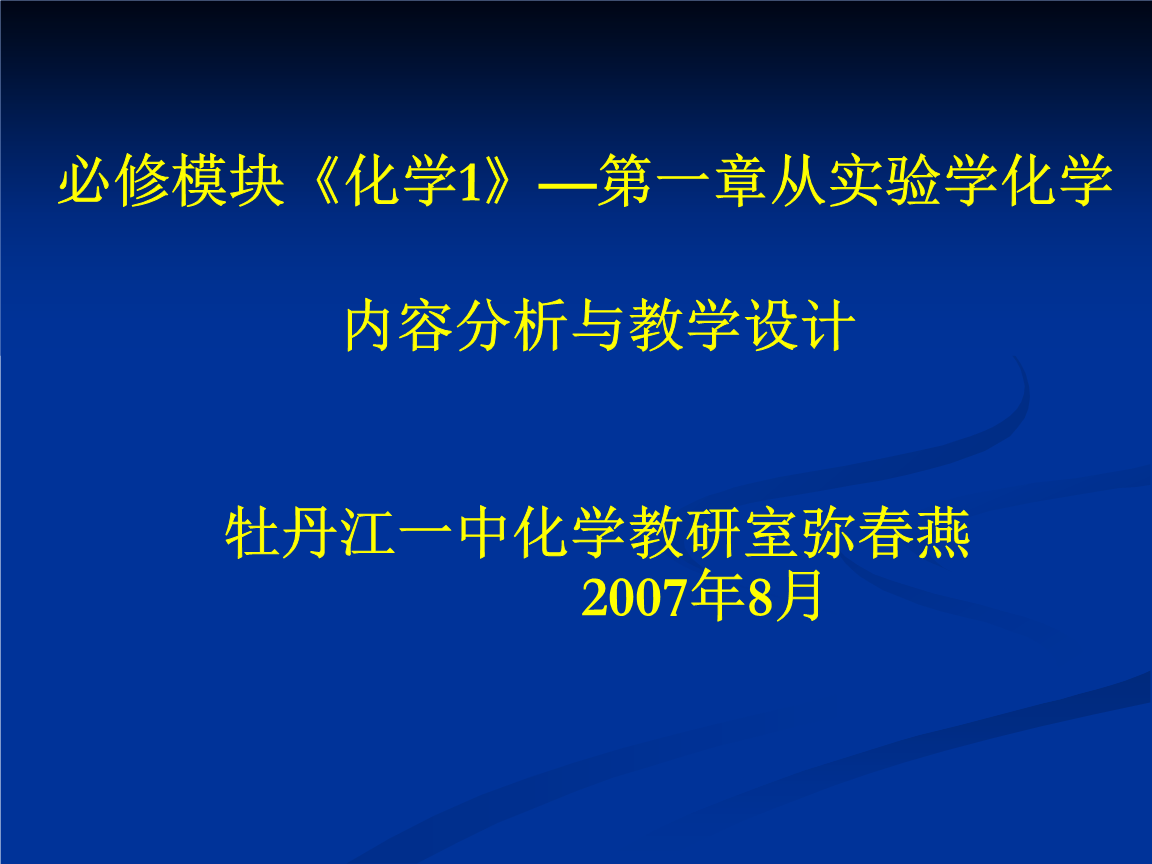 必修模块《化学1》—第一章从实验学化学

内容分析与教学设计

牡丹江一中化学教研室弥春燕
2007年8月